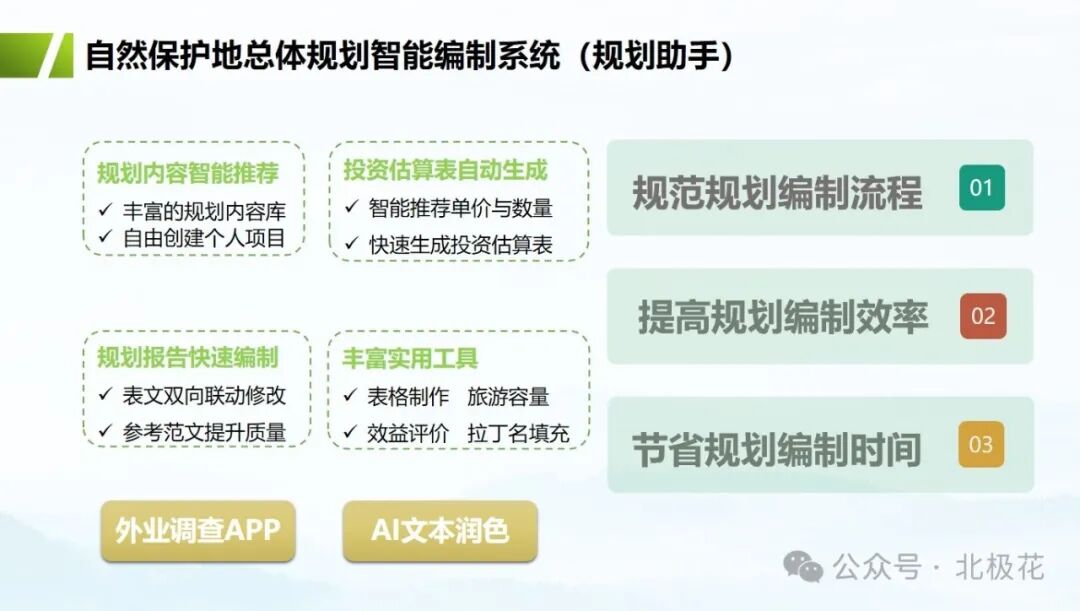 自然保护地总体规划智能编制系统（规划助手）

规划内容智能推荐
✓ 丰富的规划内容库
✓ 自由创建个人项目

投资估算表自动生成
✓ 智能推荐单价与数量
✓ 快速生成投资估算表

规划报告快速编制
✓ 表文双向联动修改
✓ 参考范文提升质量

丰富实用工具
✓ 表格制作 旅游容量
✓ 效益评价 拉丁名填充

外业调查APP

AI文本润色

规范规划编制流程 01

提高规划编制效率 02

节省规划编制时间 03

公众号 · 北极花